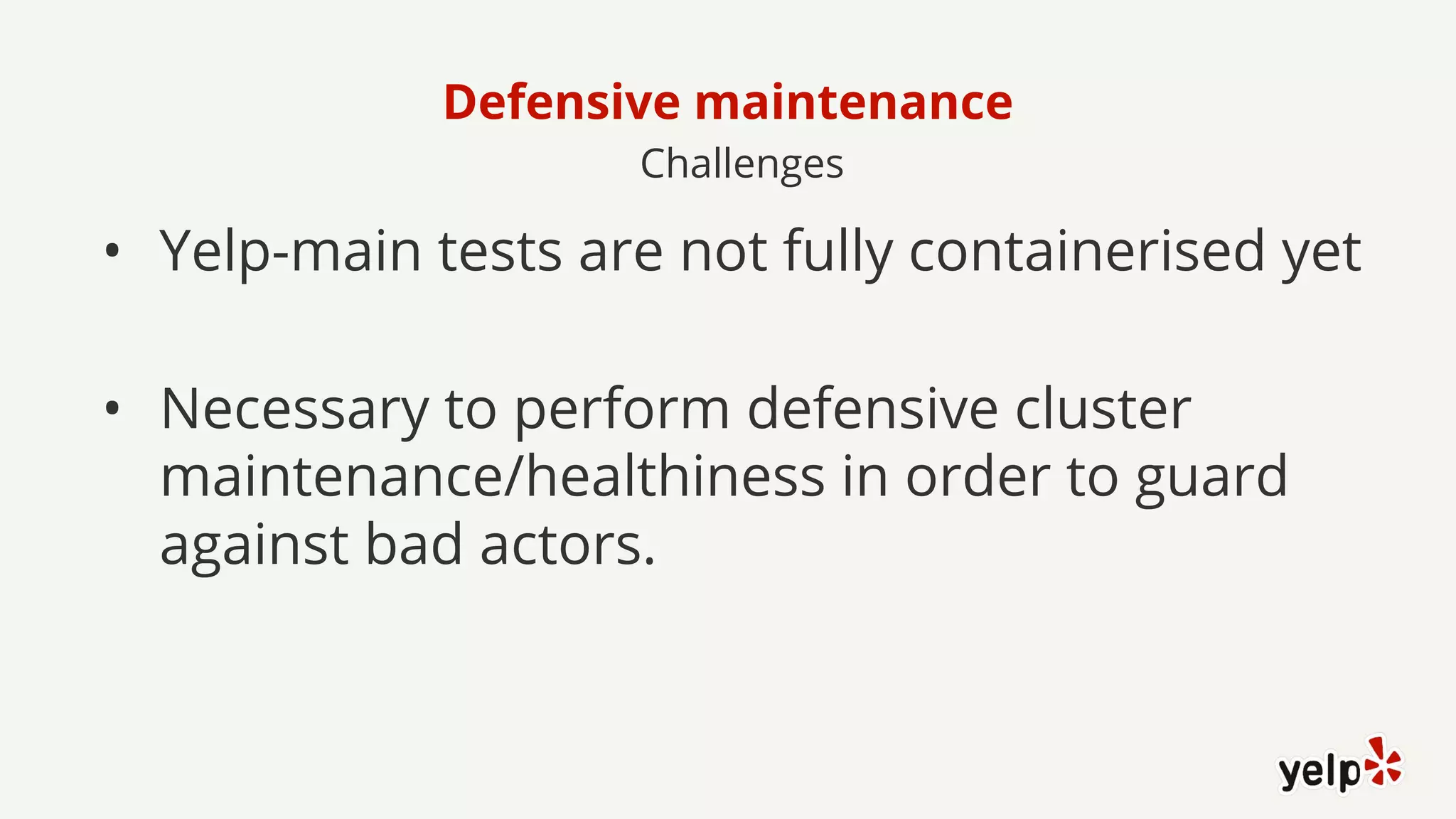 Defensive maintenance
Challenges

• Yelp-main tests are not fully containerised yet

• Necessary to perform defensive cluster maintenance/healthiness in order to guard against bad actors.

yelp